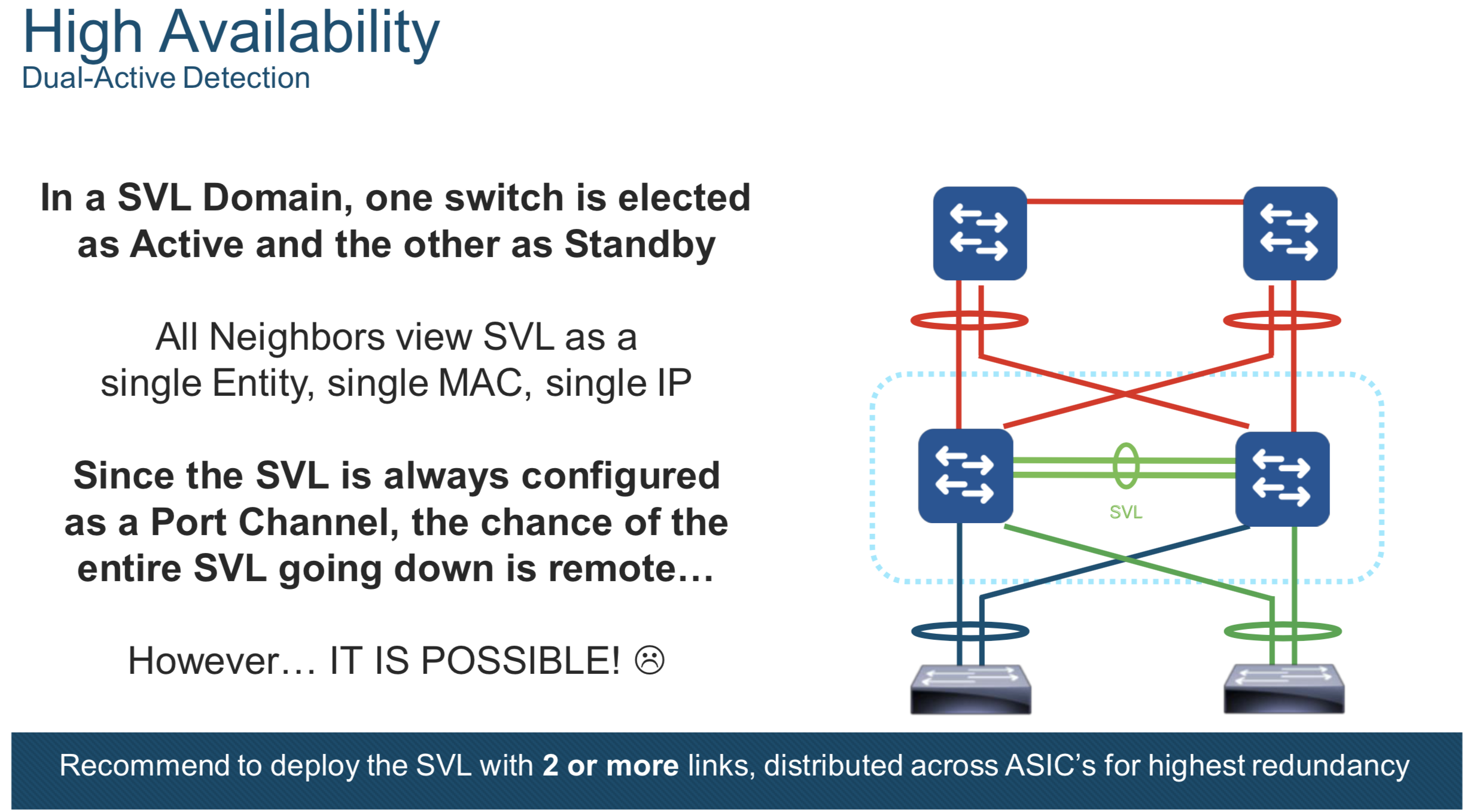 High Availability
Dual-Active Detection

In a SVL Domain, one switch is elected as Active and the other as Standby

All Neighbors view SVL as a single Entity, single MAC, single IP

Since the SVL is always configured as a Port Channel, the chance of the entire SVL going down is remote…

However… IT IS POSSIBLE! ☹

SVL

Recommend to deploy the SVL with 2 or more links, distributed across ASIC's for highest redundancy